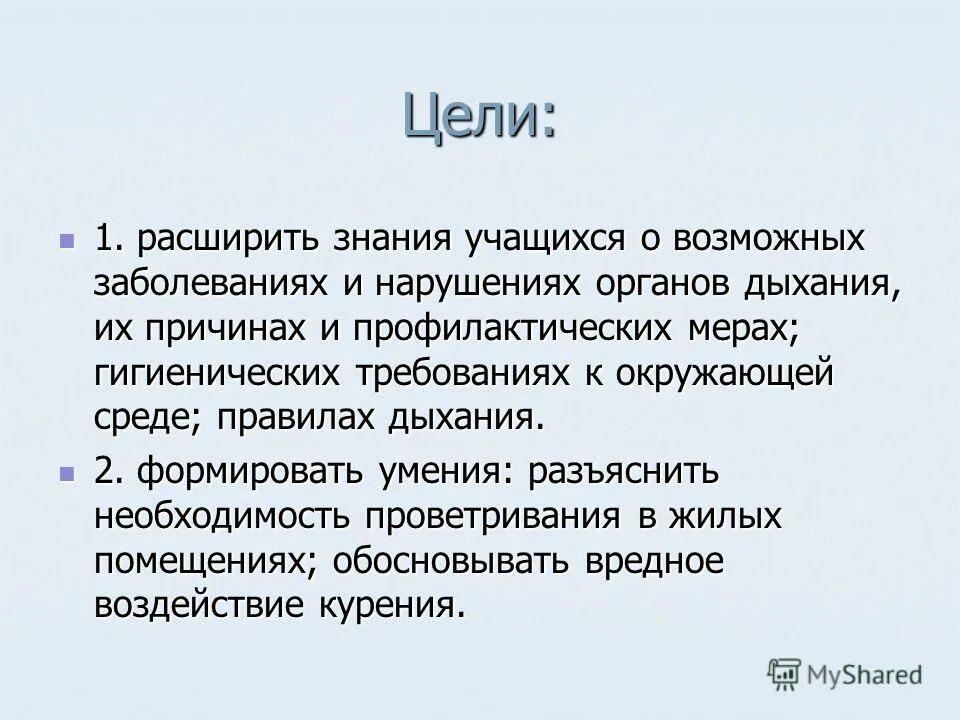 Цели:

1. расширить знания учащихся о возможных заболеваниях и нарушениях органов дыхания, их причинах и профилактических мерах; гигиенических требованиях к окружающей среде; правилах дыхания.

2. формировать умения: разъяснить необходимость проветривания в жилых помещениях; обосновывать вредное воздействие курения.

MyShared